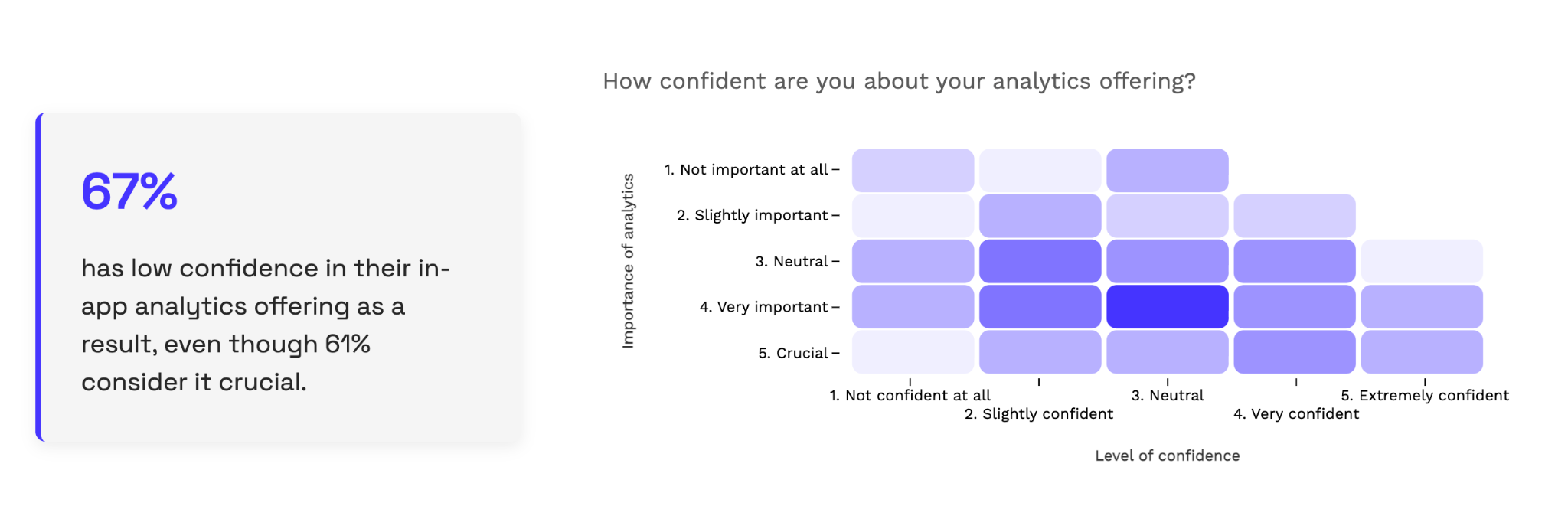 67%

has low confidence in their in-app analytics offering as a result, even though 61% consider it crucial.

How confident are you about your analytics offering?

Importance of analytics

1. Not important at all
2. Slightly important
3. Neutral
4. Very important
5. Crucial

1. Not confident at all
2. Slightly confident
3. Neutral
4. Very confident
5. Extremely confident

Level of confidence